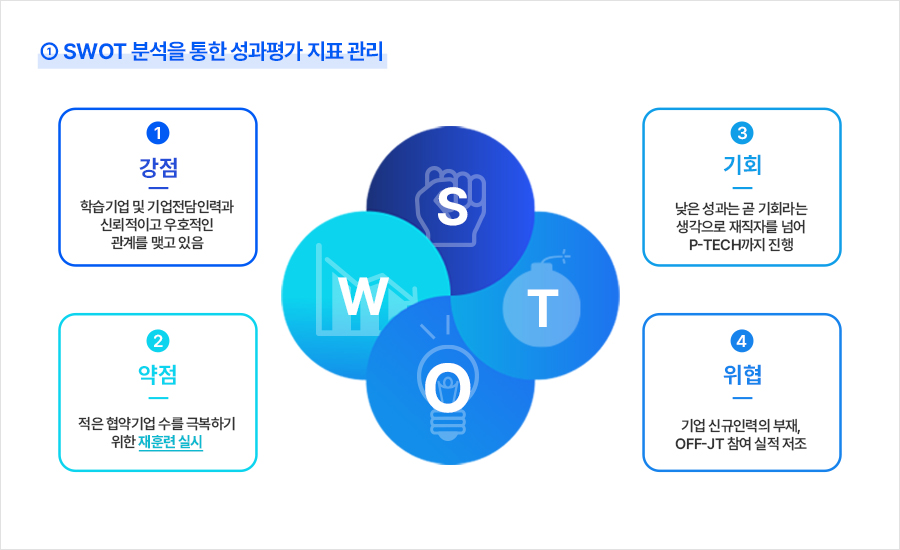 ① SWOT 분석을 통한 성과평가 지표 관리

1
강점
학습기업 및 기업전담인력과 신뢰적이고 우호적인 관계를 맺고 있음

2
약점
적은 협약기업 수를 극복하기 위한 재훈련 실시

S
W
T
O

3
기회
낮은 성과는 곧 기회라는 생각으로 재직자를 넘어 P-TECH까지 진행

4
위협
기업 신규인력의 부재, OFF-JT 참여 실적 저조